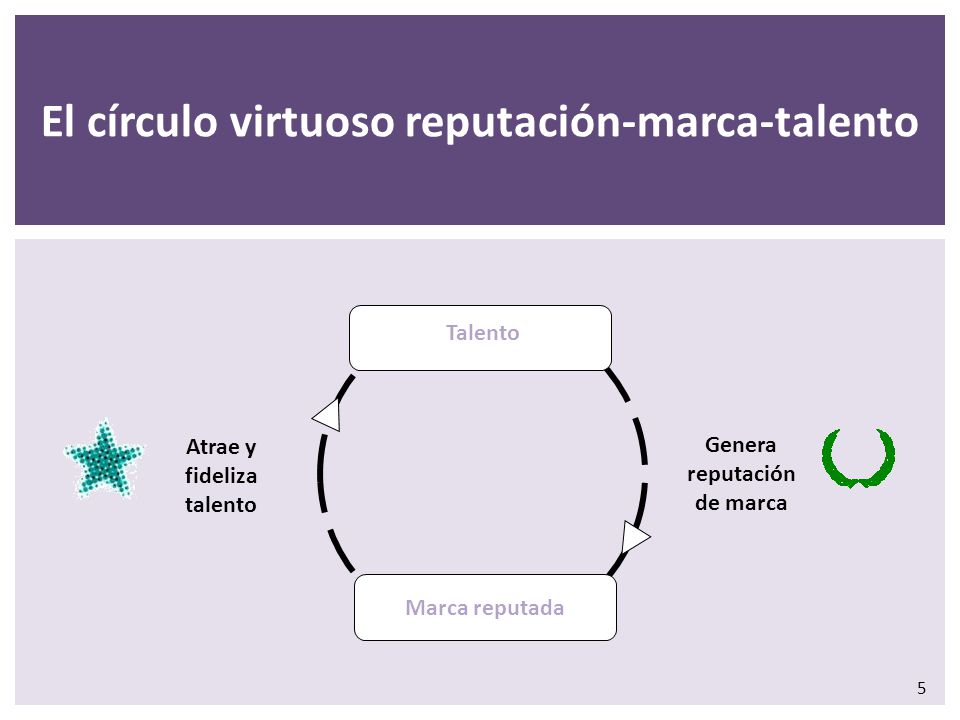 El círculo virtuoso reputación-marca-talento

Talento

Atrae y fideliza talento

Genera reputación de marca

Marca reputada

5